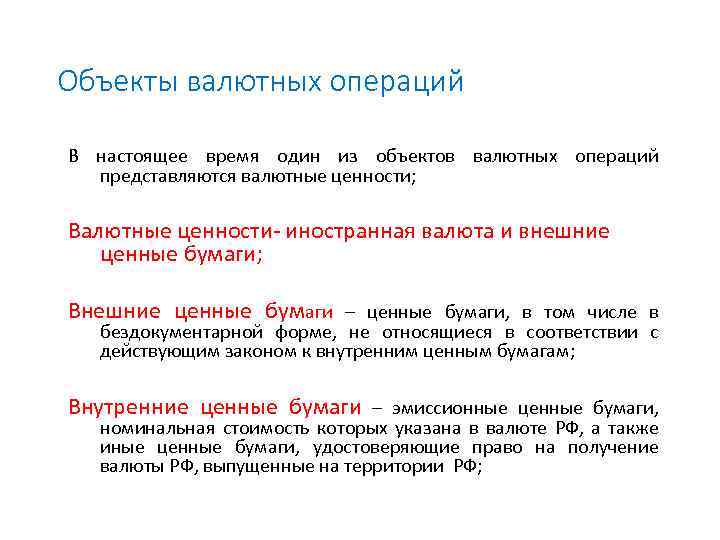 Объекты валютных операций

В настоящее время один из объектов валютных операций представляются валютные ценности;

Валютные ценности- иностранная валюта и внешние ценные бумаги;

Внешние ценные бумаги – ценные бумаги, в том числе в бездокументарной форме, не относящиеся в соответствии с действующим законом к внутренним ценным бумагам;

Внутренние ценные бумаги – эмиссионные ценные бумаги, номинальная стоимость которых указана в валюте РФ, а также иные ценные бумаги, удостоверяющие право на получение валюты РФ, выпущенные на территории РФ;